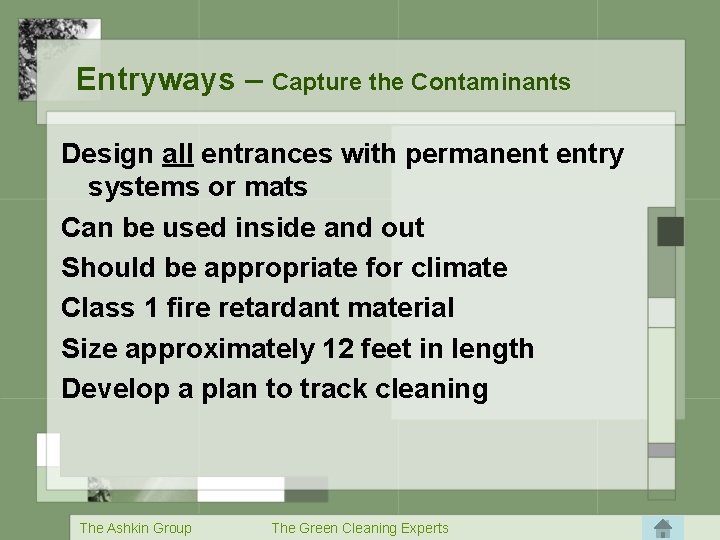 Entryways – Capture the Contaminants

Design all entrances with permanent entry systems or mats

Can be used inside and out

Should be appropriate for climate

Class 1 fire retardant material

Size approximately 12 feet in length

Develop a plan to track cleaning

The Ashkin Group The Green Cleaning Experts